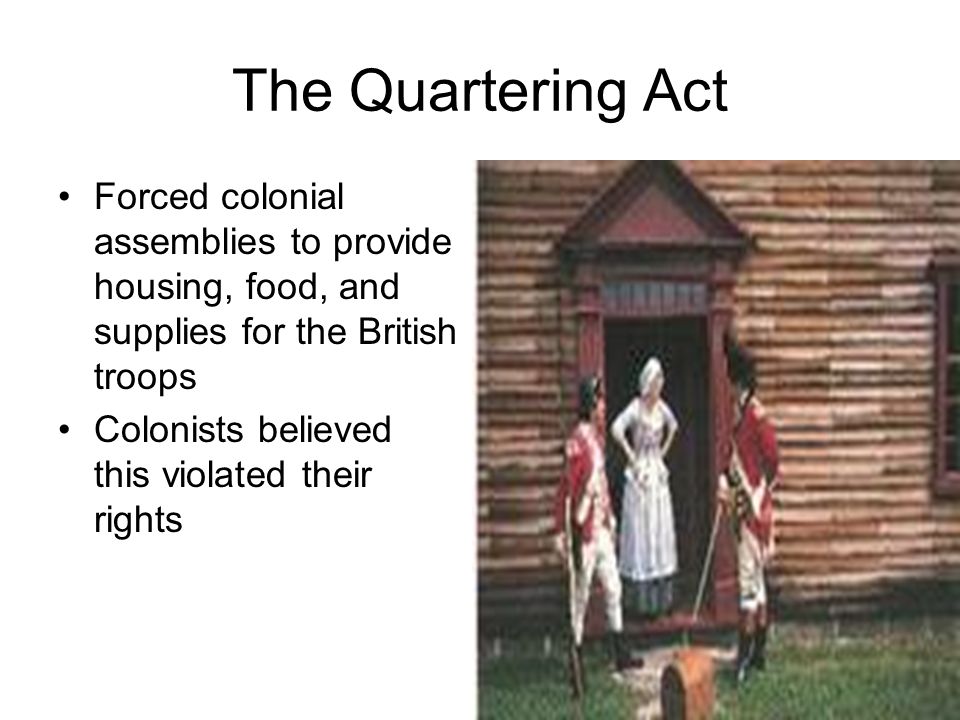 The Quartering Act

• Forced colonial assemblies to provide housing, food, and supplies for the British troops
• Colonists believed this violated their rights